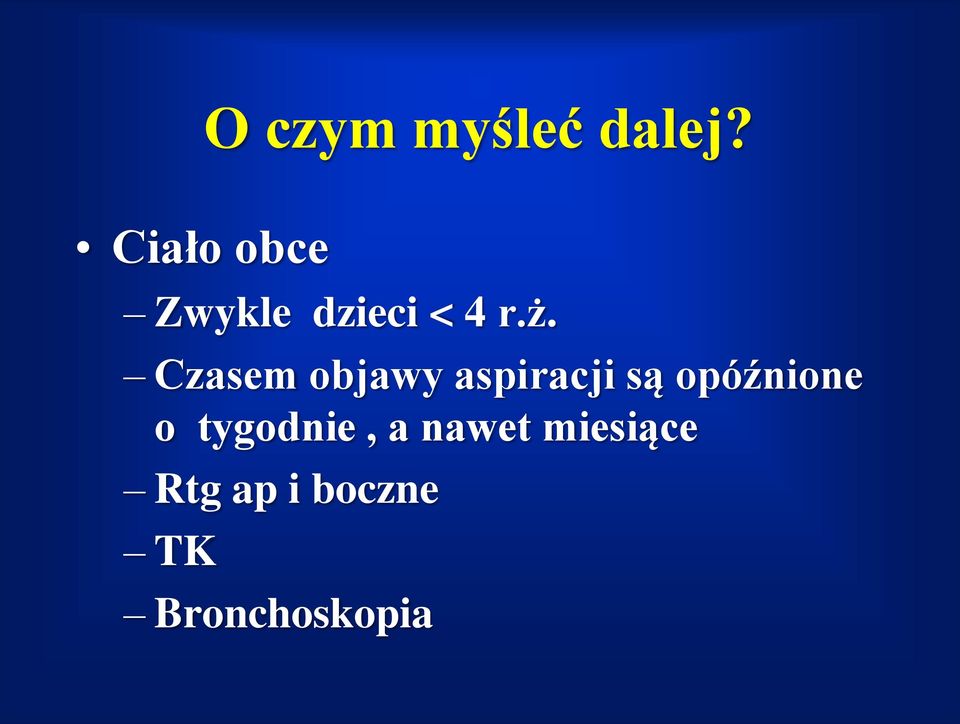 O czym myśleć dalej?

• Ciało obce
– Zwykle dzieci < 4 r.ż.
– Czasem objawy aspiracji są opóźnione o tygodnie , a nawet miesiące
– Rtg ap i boczne
– TK
– Bronchoskopia